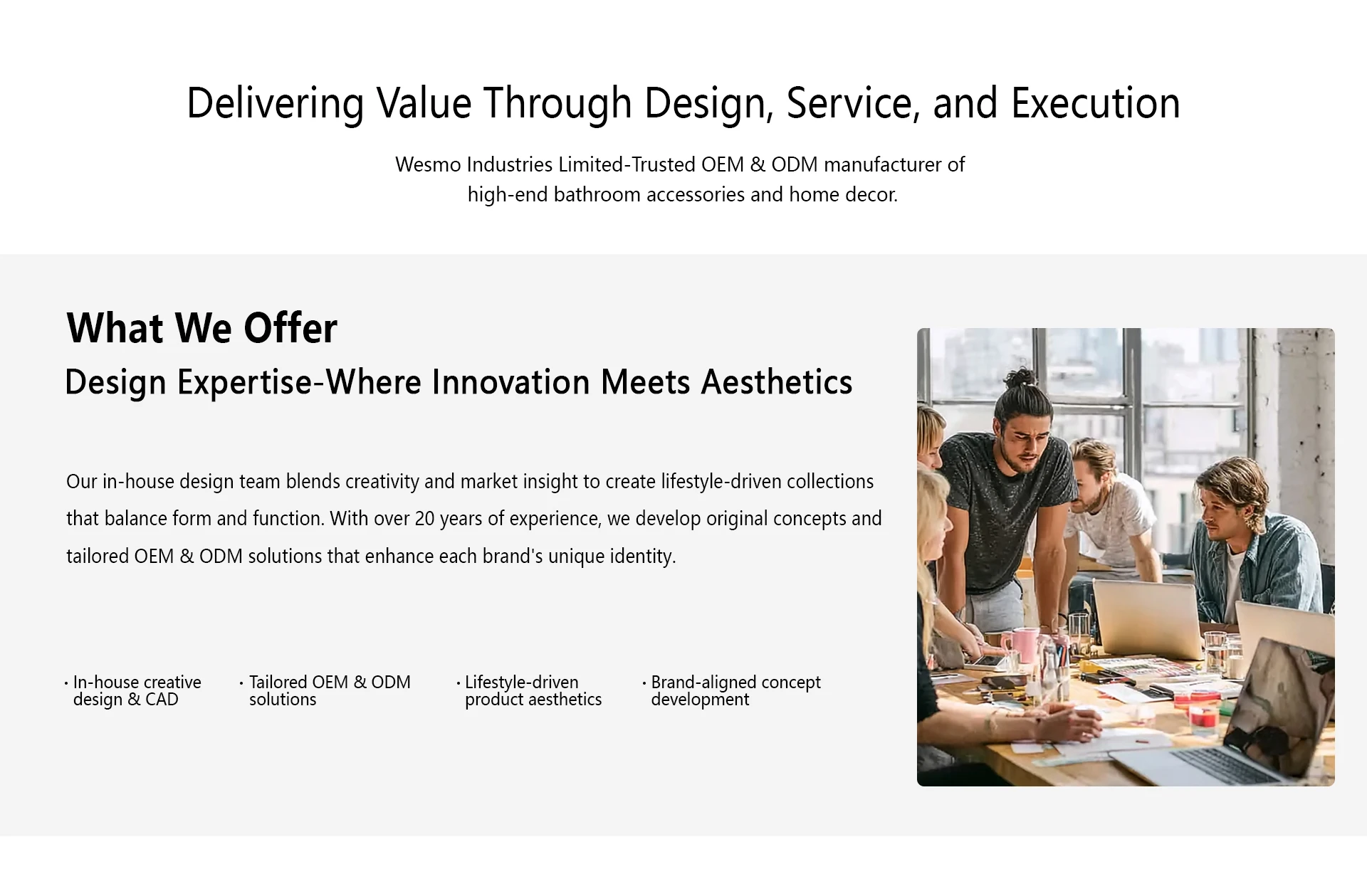 Delivering Value Through Design, Service, and Execution

Wesmo Industries Limited-Trusted OEM & ODM manufacturer of high-end bathroom accessories and home decor.

What We Offer

Design Expertise-Where Innovation Meets Aesthetics

Our in-house design team blends creativity and market insight to create lifestyle-driven collections that balance form and function. With over 20 years of experience, we develop original concepts and tailored OEM & ODM solutions that enhance each brand's unique identity.

· In-house creative design & CAD

· Tailored OEM & ODM solutions

· Lifestyle-driven product aesthetics

· Brand-aligned concept development